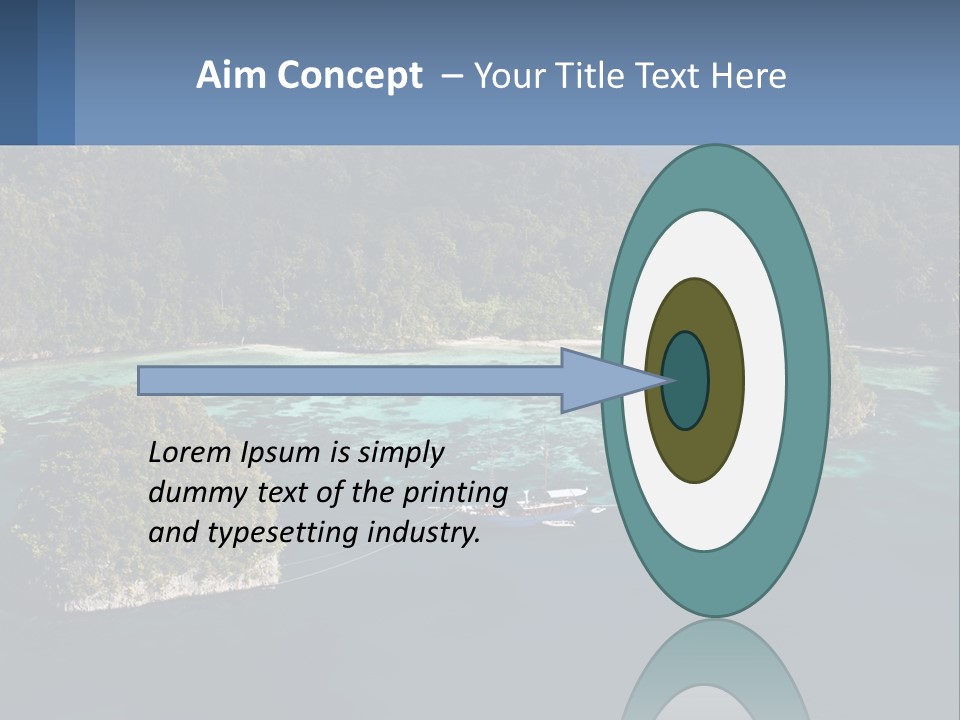 Aim Concept – Your Title Text Here

Lorem Ipsum is simply dummy text of the printing and typesetting industry.